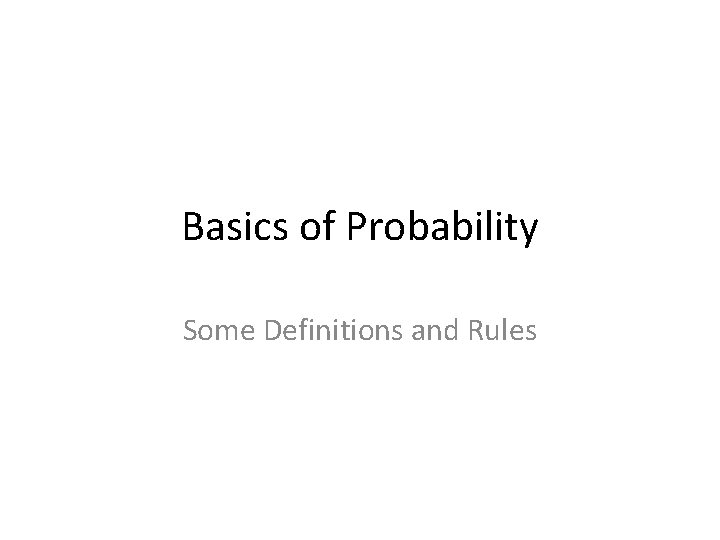 Basics of Probability

Some Definitions and Rules